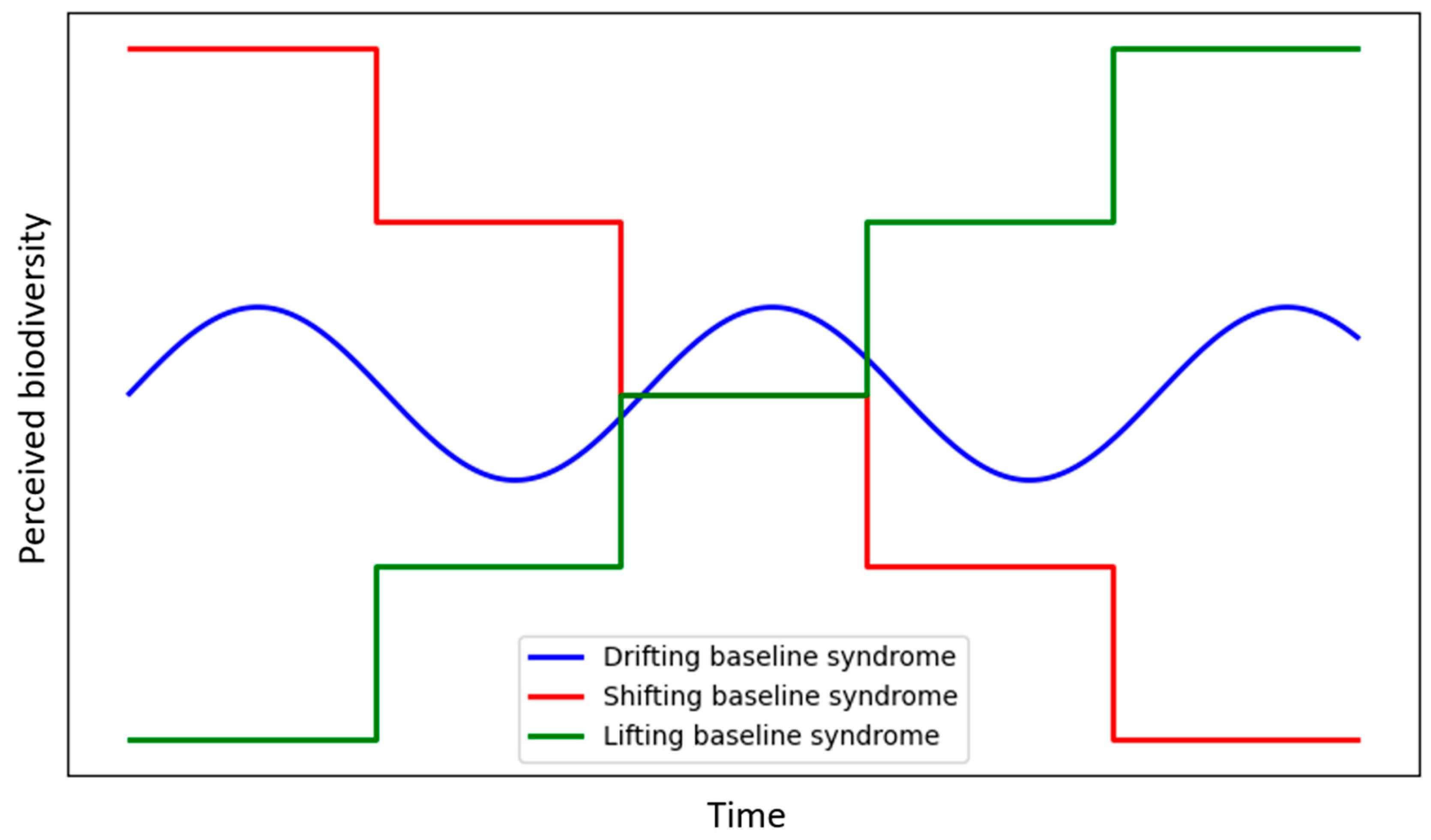 Perceived biodiversity

Drifting baseline syndrome
Shifting baseline syndrome
Lifting baseline syndrome

Time